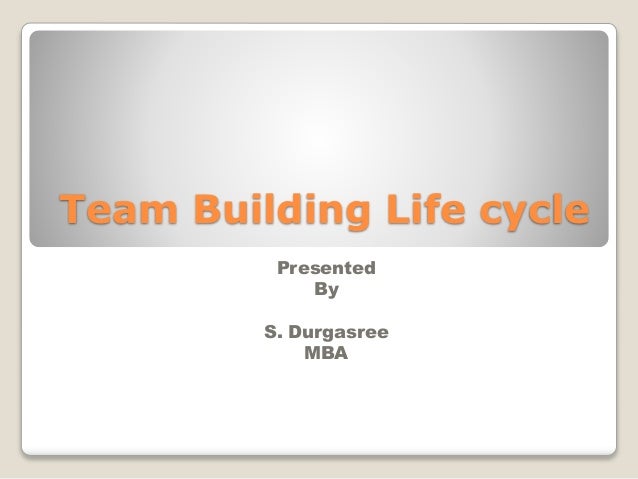 Team Building Life cycle

Presented
By

S. Durgasree
MBA